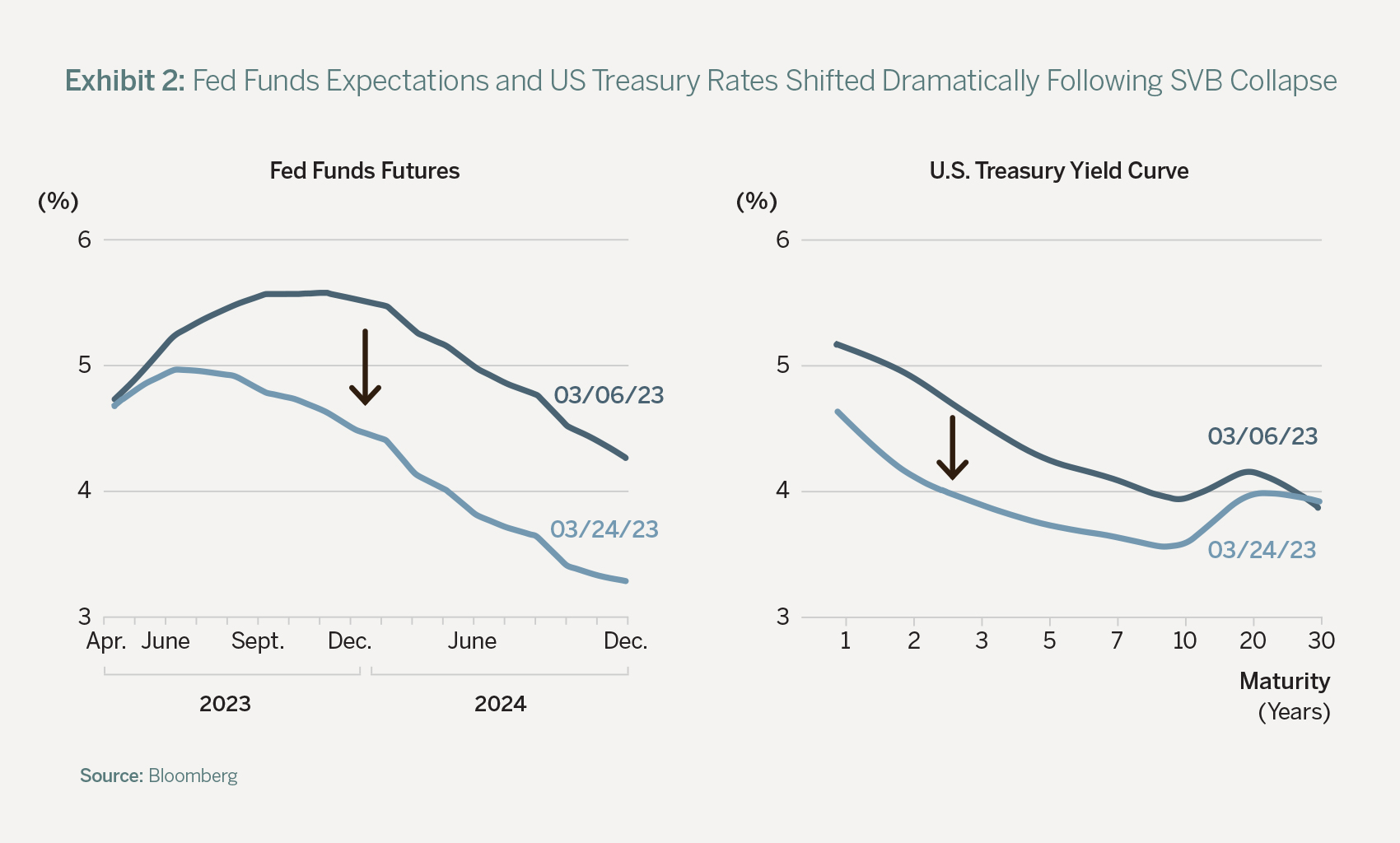 Exhibit 2: Fed Funds Expectations and US Treasury Rates Shifted Dramatically Following SVB Collapse

Fed Funds Futures

(%)

6

5

4

3

03/06/23

03/24/23

Apr. June Sept. Dec. June Dec.

2023 2024

U.S. Treasury Yield Curve

(%)

6

5

4

3

03/06/23

03/24/23

1 2 3 5 7 10 20 30

Maturity (Years)

Source: Bloomberg